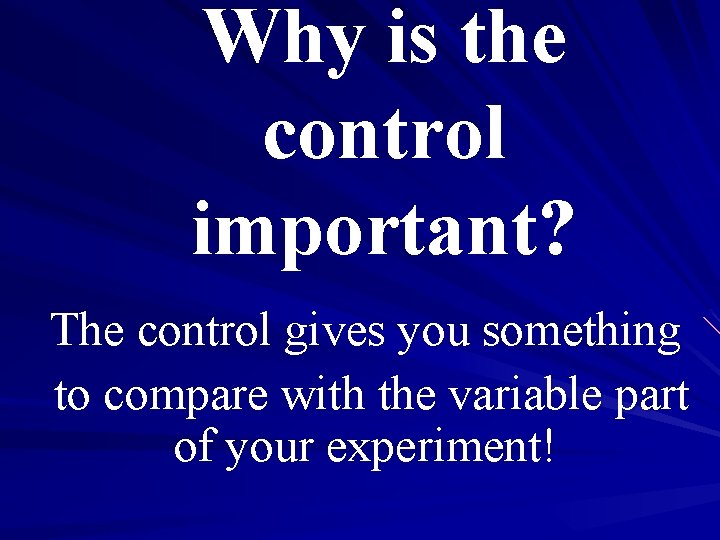 Why is the control important?

The control gives you something to compare with the variable part of your experiment!